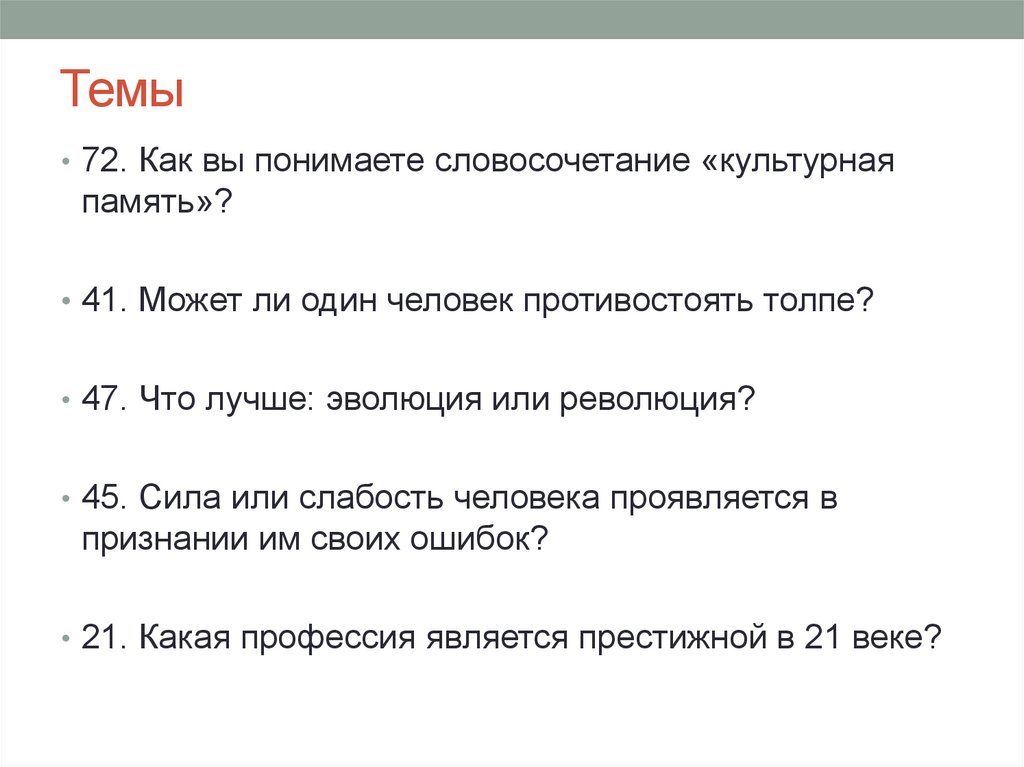 Темы

• 72. Как вы понимаете словосочетание «культурная память»?

• 41. Может ли один человек противостоять толпе?

• 47. Что лучше: эволюция или революция?

• 45. Сила или слабость человека проявляется в признании им своих ошибок?

• 21. Какая профессия является престижной в 21 веке?